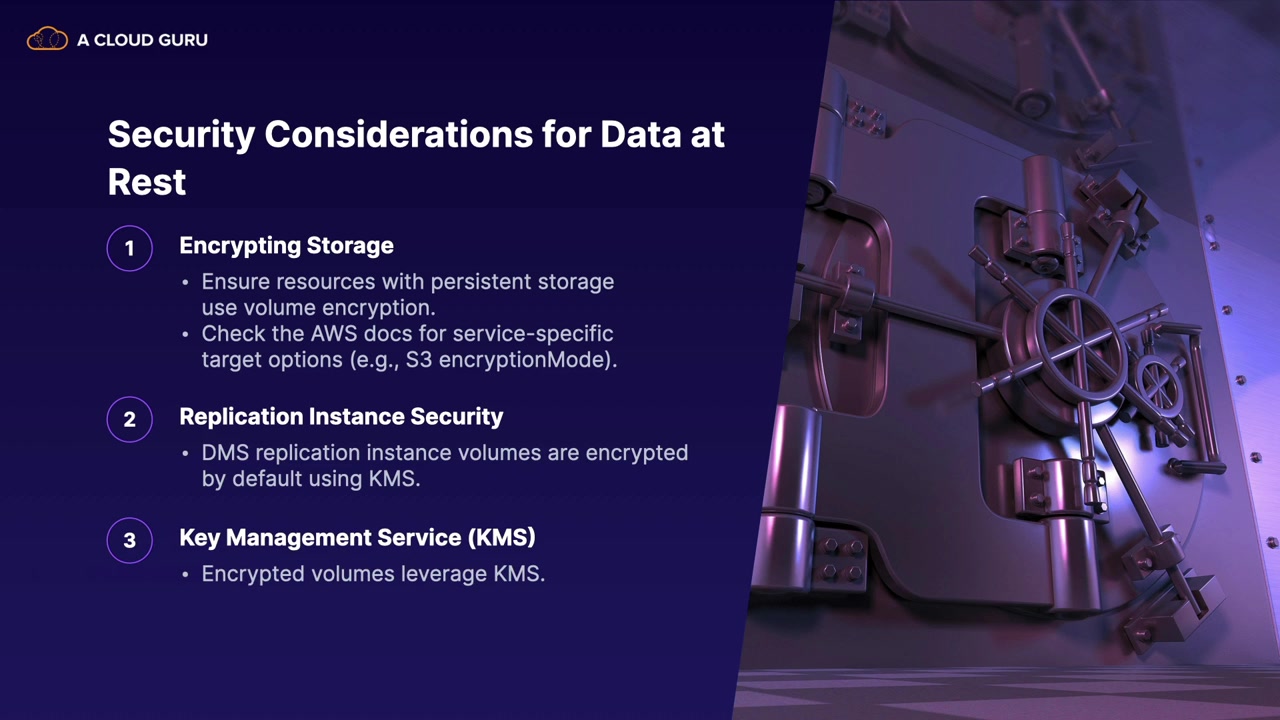 A CLOUD GURU

Security Considerations for Data at Rest

1

Encrypting Storage

• Ensure resources with persistent storage use volume encryption.
• Check the AWS docs for service-specific target options (e.g., S3 encryptionMode).

2

Replication Instance Security

• DMS replication instance volumes are encrypted by default using KMS.

3

Key Management Service (KMS)

• Encrypted volumes leverage KMS.